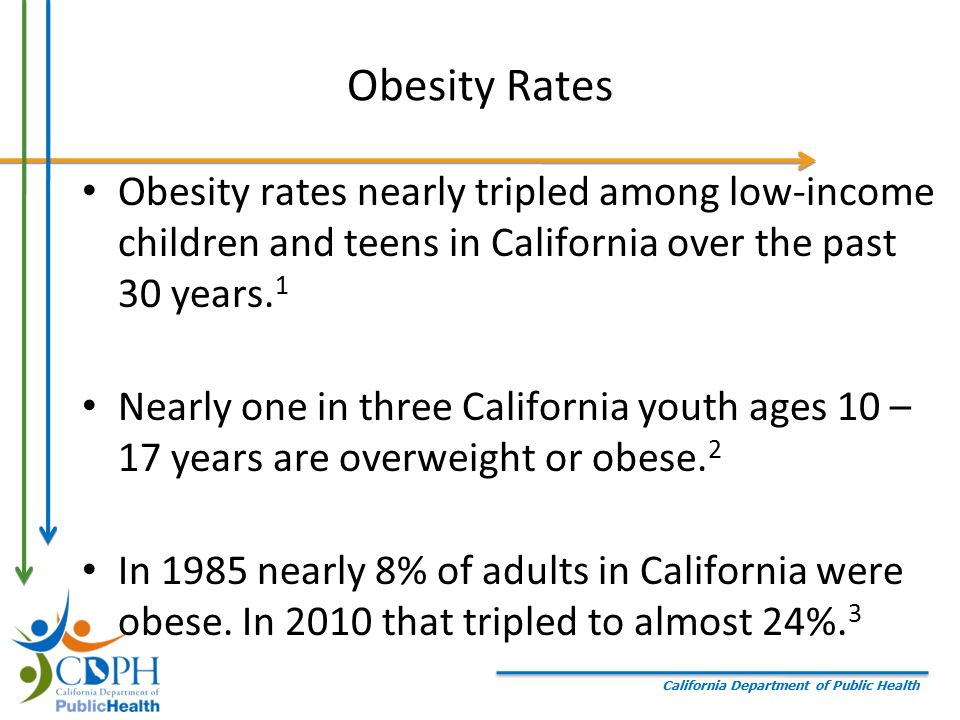 Obesity Rates

• Obesity rates nearly tripled among low-income children and teens in California over the past 30 years.$^1$

• Nearly one in three California youth ages 10 – 17 years are overweight or obese.$^2$

• In 1985 nearly 8% of adults in California were obese. In 2010 that tripled to almost 24%.$^3$

CDPH
California Department of
PublicHealth

California Department of Public Health